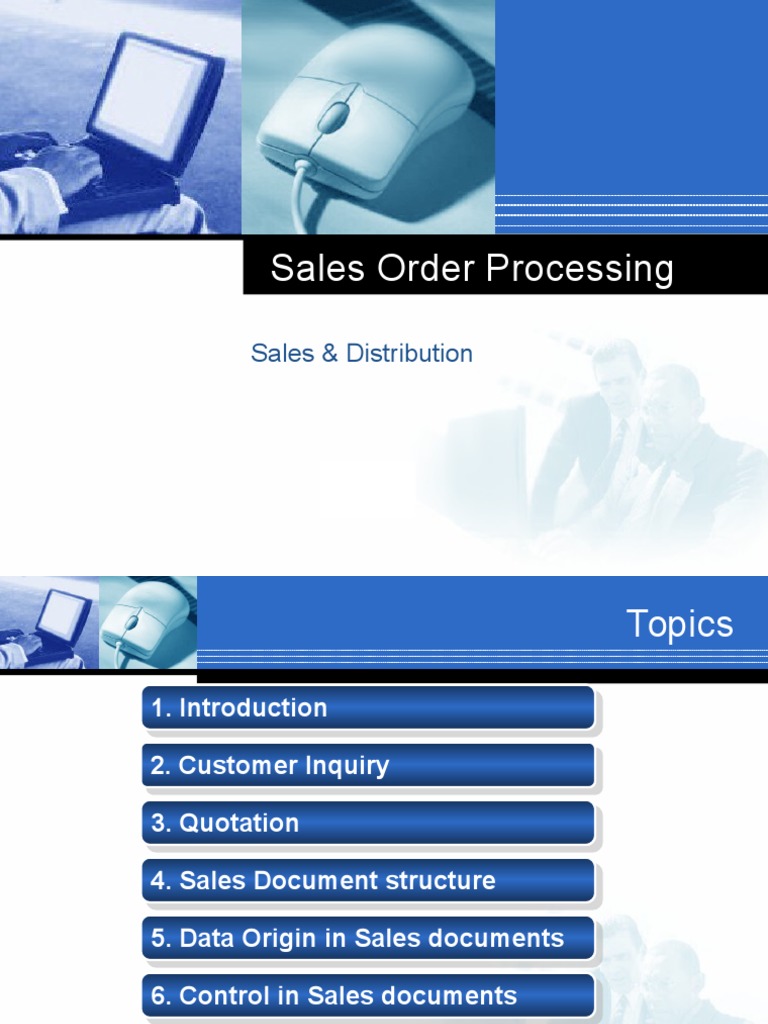 Sales Order Processing

Sales & Distribution

Topics

1. Introduction

2. Customer Inquiry

3. Quotation

4. Sales Document structure

5. Data Origin in Sales documents

6. Control in Sales documents